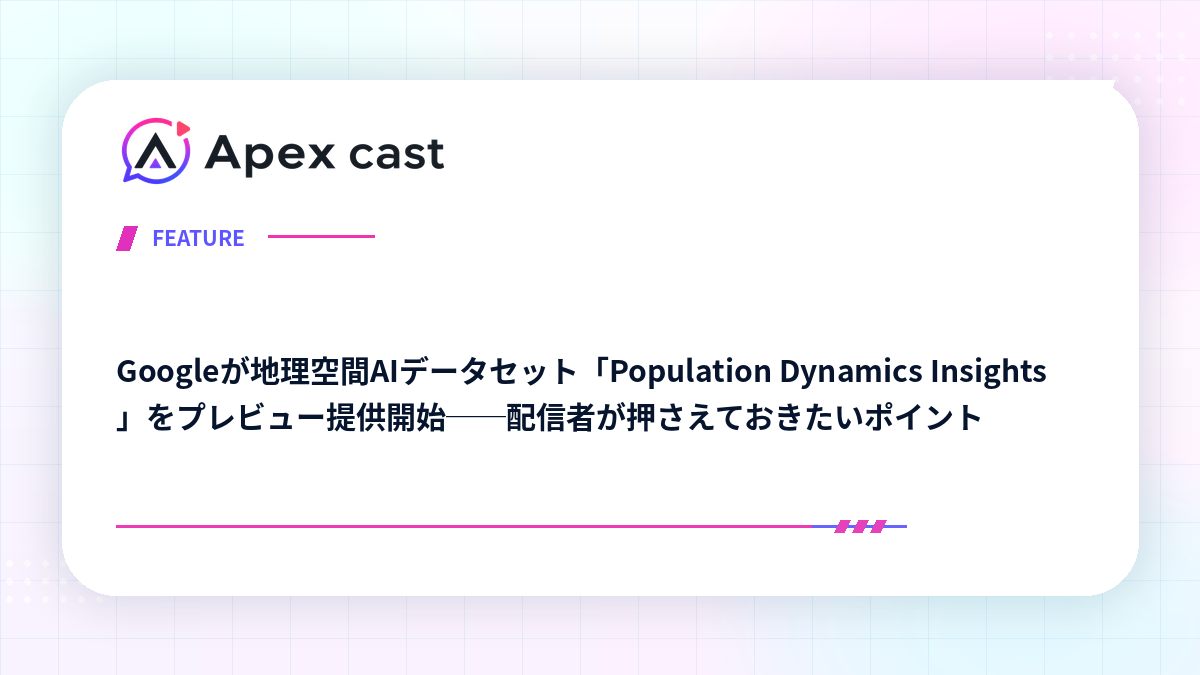 Apex cast

FEATURE

Googleが地理空間AIデータセット「Population Dynamics Insights」をプレビュー提供開始──配信者が押さえておきたいポイント